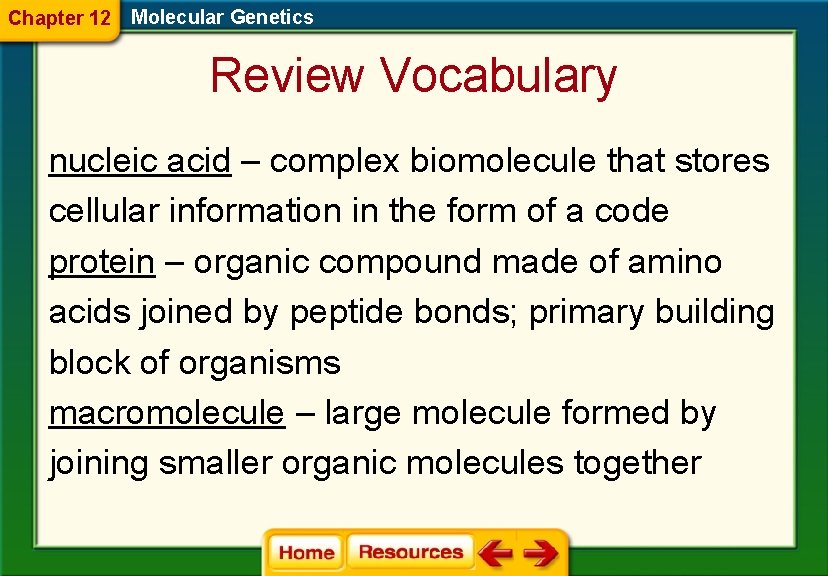 Chapter 12 Molecular Genetics

Review Vocabulary

nucleic acid – complex biomolecule that stores cellular information in the form of a code

protein – organic compound made of amino acids joined by peptide bonds; primary building block of organisms

macromolecule – large molecule formed by joining smaller organic molecules together

Home Resources